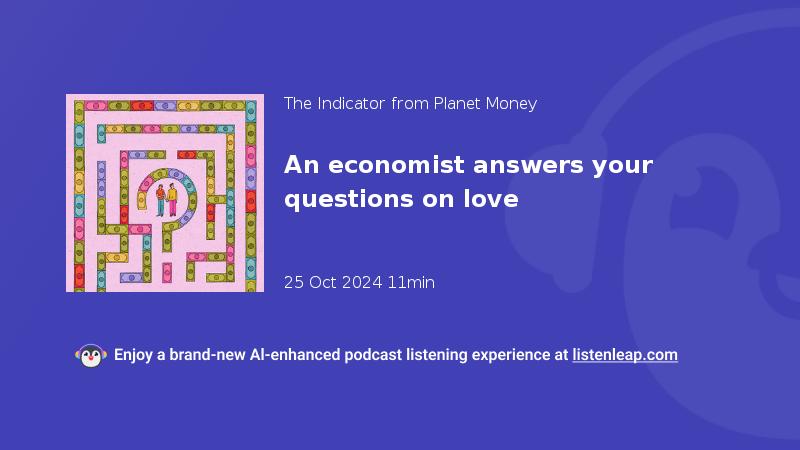 The Indicator from Planet Money

An economist answers your questions on love

25 Oct 2024 11min

Enjoy a brand-new AI-enhanced podcast listening experience at listenleap.com